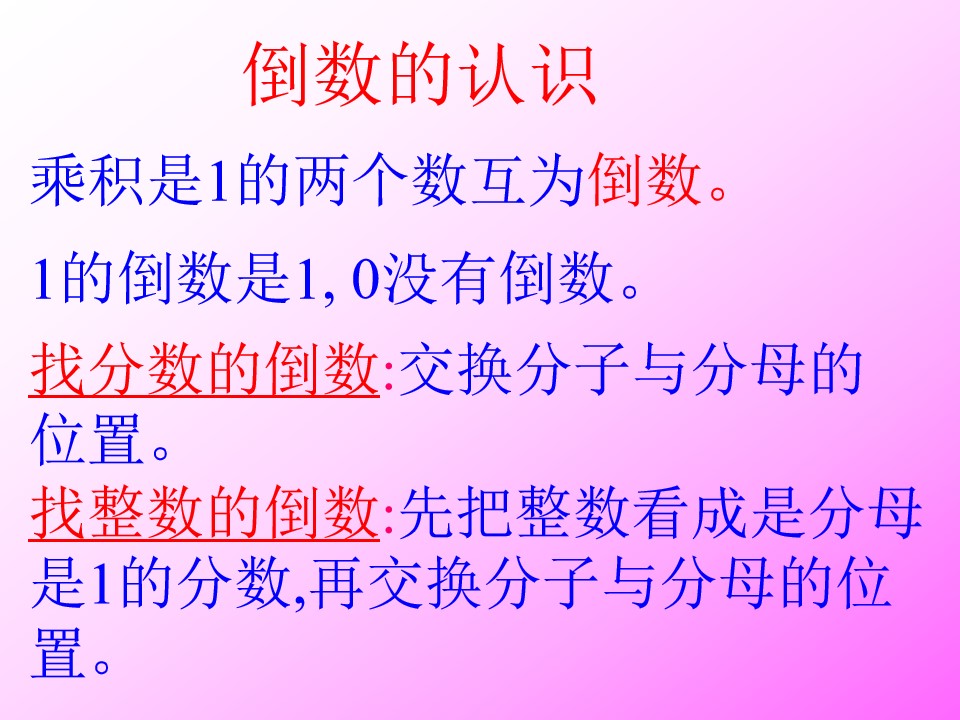 倒数的认识

乘积是1的两个数互为倒数。

1的倒数是1, 0没有倒数。

找分数的倒数:交换分子与分母的位置。

找整数的倒数:先把整数看成是分母是1的分数,再交换分子与分母的位置。